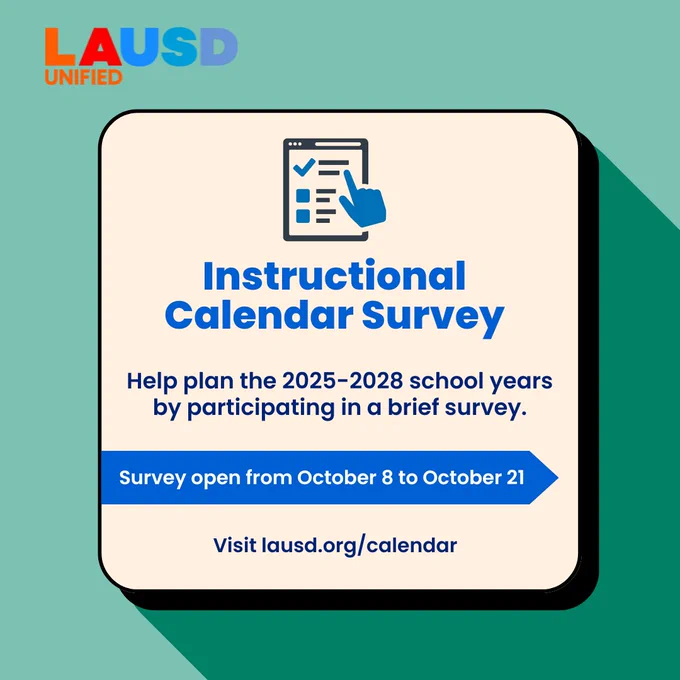 LAUSD
UNIFIED

Instructional Calendar Survey

Help plan the 2025-2028 school years by participating in a brief survey.

Survey open from October 8 to October 21

Visit lausd.org/calendar